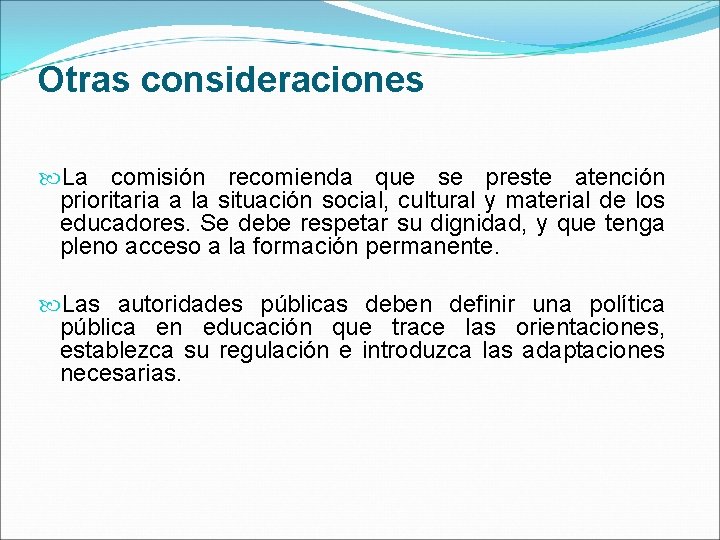 Otras consideraciones

La comisión recomienda que se preste atención prioritaria a la situación social, cultural y material de los educadores. Se debe respetar su dignidad, y que tenga pleno acceso a la formación permanente.

Las autoridades públicas deben definir una política pública en educación que trace las orientaciones, establezca su regulación e introduzca las adaptaciones necesarias.